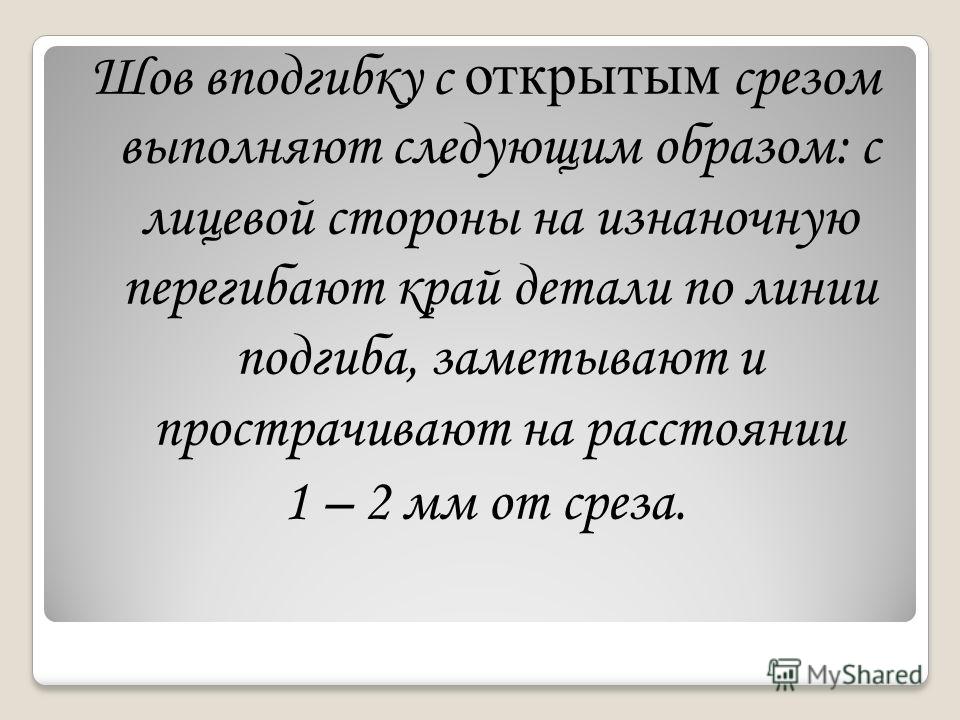 Шов вподгибку с открытым срезом выполняют следующим образом: с лицевой стороны на изнаночную перегибают край детали по линии подгиба, заметывают и прострачивают на расстоянии 1 – 2 мм от среза.

MyShared